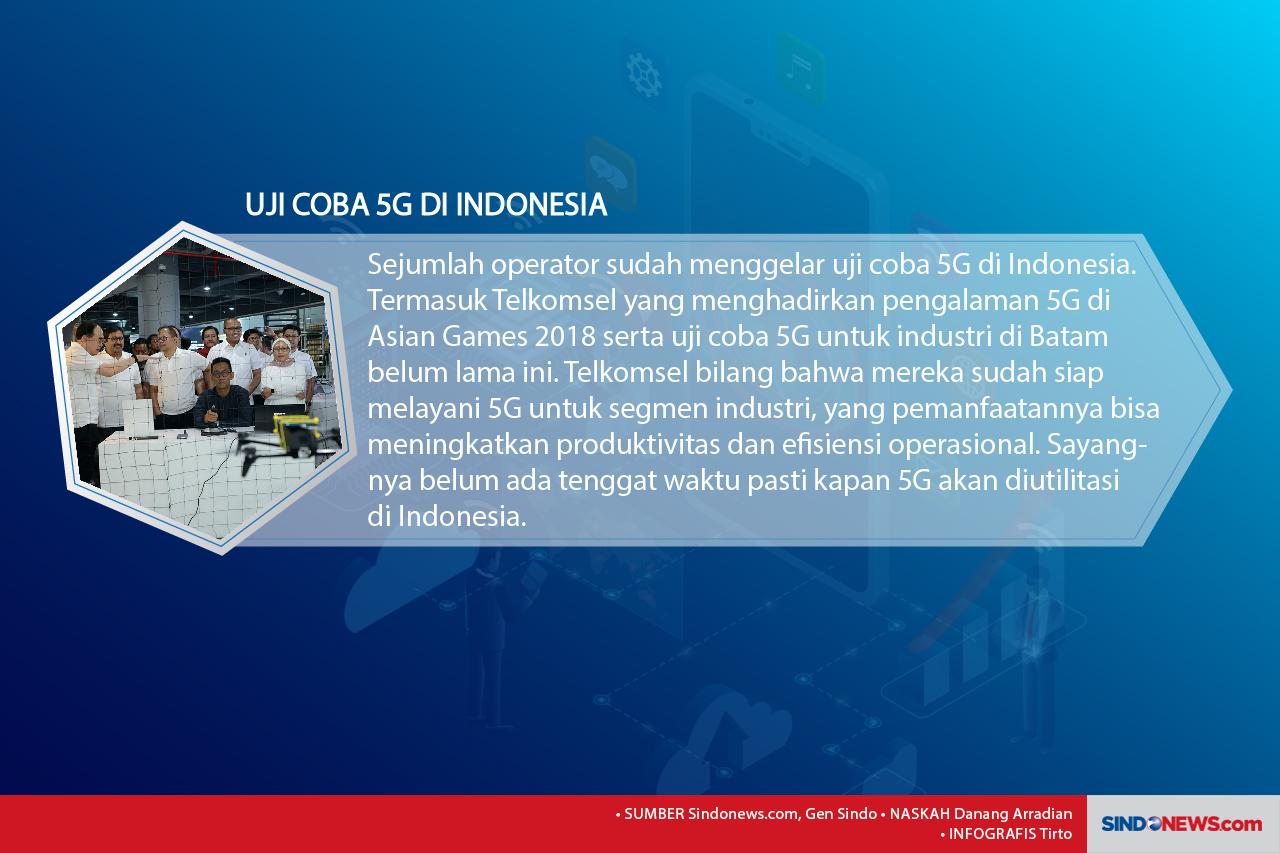 UJI COBA 5G DI INDONESIA

Sejumlah operator sudah menggelar uji coba 5G di Indonesia. Termasuk Telkomsel yang menghadirkan pengalaman 5G di Asian Games 2018 serta uji coba 5G untuk industri di Batam belum lama ini. Telkomsel bilang bahwa mereka sudah siap melayani 5G untuk segmen industri, yang pemanfaatannya bisa meningkatkan produktivitas dan efisiensi operasional. Sayangnya belum ada tenggat waktu pasti kapan 5G akan diutilitasi di Indonesia.

• SUMBER Sindonews.com, Gen Sindo • NASKAH Danang Arradian • INFOGRAFIS Tirto

SINDONEWS.com